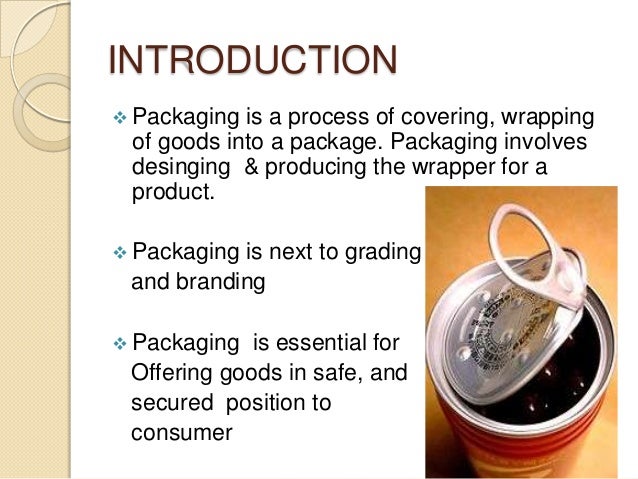 INTRODUCTION

❖ Packaging is a process of covering, wrapping of goods into a package. Packaging involves desinging & producing the wrapper for a product.

❖ Packaging is next to grading and branding

❖ Packaging is essential for Offering goods in safe, and secured position to consumer